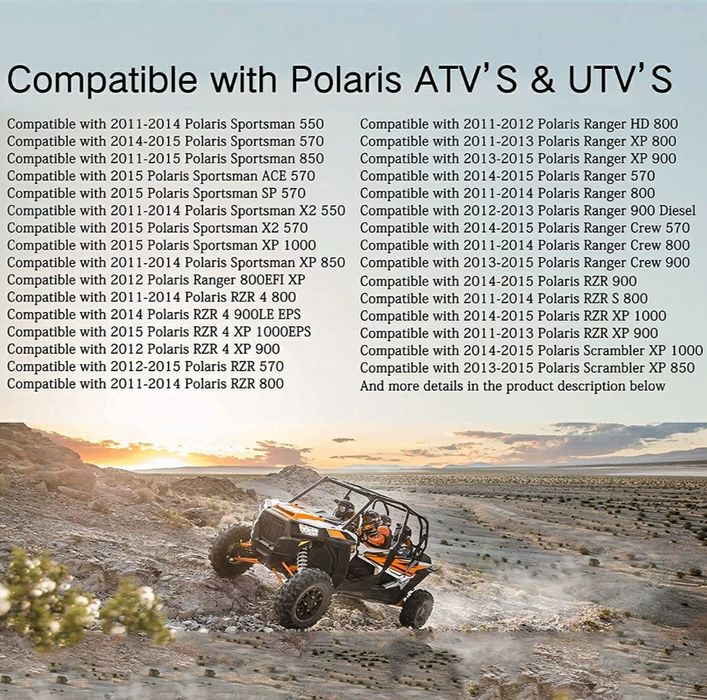 Compatible with Polaris ATV'S & UTV'S

Compatible with 2011-2014 Polaris Sportsman 550
Compatible with 2014-2015 Polaris Sportsman 570
Compatible with 2011-2015 Polaris Sportsman 850
Compatible with 2015 Polaris Sportsman ACE 570
Compatible with 2015 Polaris Sportsman SP 570
Compatible with 2011-2014 Polaris Sportsman X2 550
Compatible with 2015 Polaris Sportsman X2 570
Compatible with 2015 Polaris Sportsman XP 1000
Compatible with 2011-2014 Polaris Sportsman XP 850
Compatible with 2012 Polaris Ranger 800EFI XP
Compatible with 2011-2014 Polaris RZR 4 800
Compatible with 2014 Polaris RZR 4 900LE EPS
Compatible with 2015 Polaris RZR 4 XP 1000EPS
Compatible with 2012 Polaris RZR 4 XP 900
Compatible with 2012-2015 Polaris RZR 570
Compatible with 2011-2014 Polaris RZR 800

Compatible with 2011-2012 Polaris Ranger HD 800
Compatible with 2011-2013 Polaris Ranger XP 800
Compatible with 2013-2015 Polaris Ranger XP 900
Compatible with 2014-2015 Polaris Ranger 570
Compatible with 2011-2014 Polaris Ranger 800
Compatible with 2012-2013 Polaris Ranger 900 Diesel
Compatible with 2014-2015 Polaris Ranger Crew 570
Compatible with 2011-2014 Polaris Ranger Crew 800
Compatible with 2013-2015 Polaris Ranger Crew 900
Compatible with 2014-2015 Polaris RZR 900
Compatible with 2011-2014 Polaris RZR S 800
Compatible with 2014-2015 Polaris RZR XP 1000
Compatible with 2011-2013 Polaris RZR XP 900
Compatible with 2014-2015 Polaris Scrambler XP 1000
Compatible with 2013-2015 Polaris Scrambler XP 850
And more details in the product description below